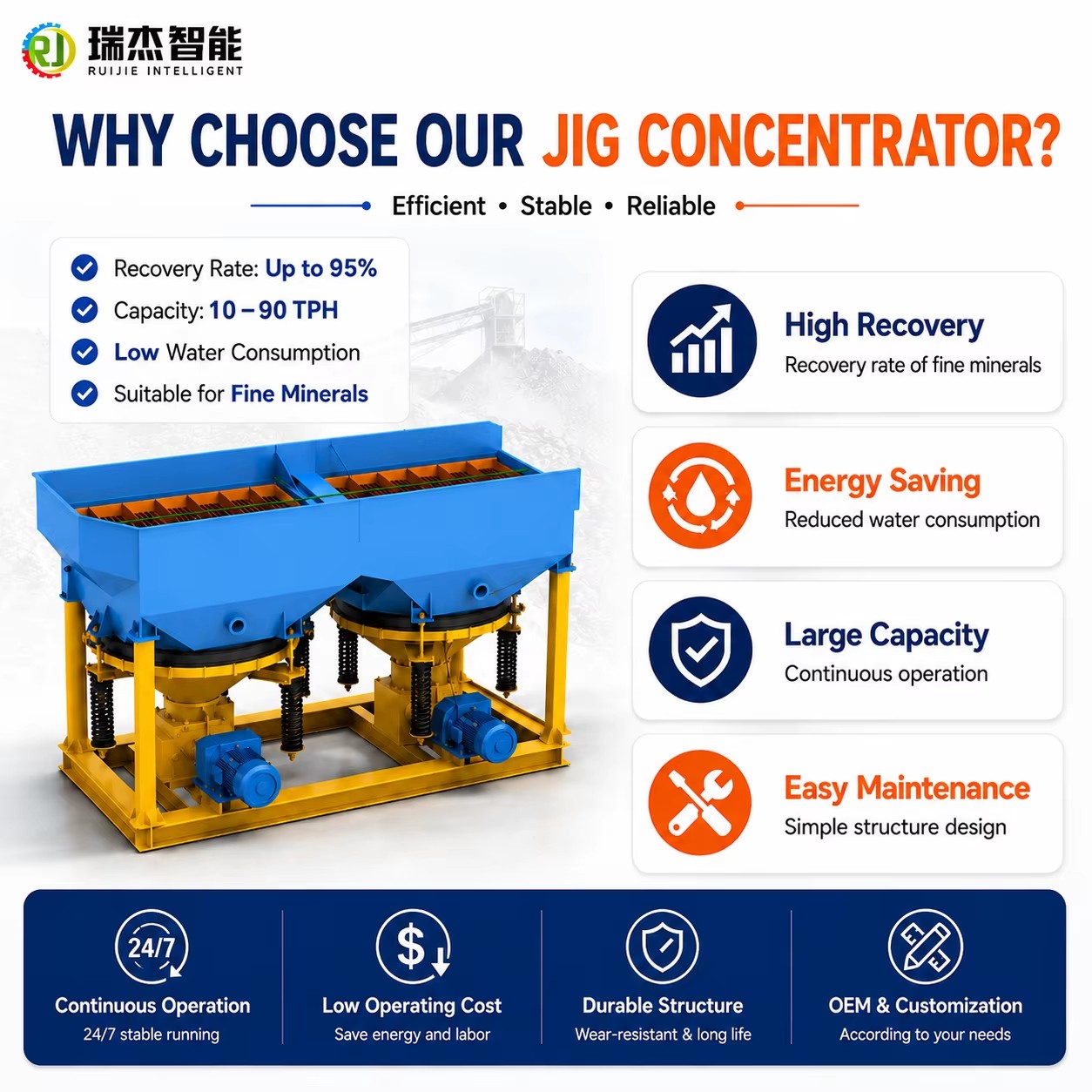 RJ 瑞杰智能
RUIJIE INTELLIGENT

WHY CHOOSE OUR JIG CONCENTRATOR?

Efficient • Stable • Reliable

Recovery Rate: Up to 95%
Capacity: 10 – 90 TPH
Low Water Consumption
Suitable for Fine Minerals

High Recovery
Recovery rate of fine minerals

Energy Saving
Reduced water consumption

Large Capacity
Continuous operation

Easy Maintenance
Simple structure design

24/7
Continuous Operation
24/7 stable running

$
Low Operating Cost
Save energy and labor

Durable Structure
Wear-resistant & long life

OEM & Customization
According to your needs